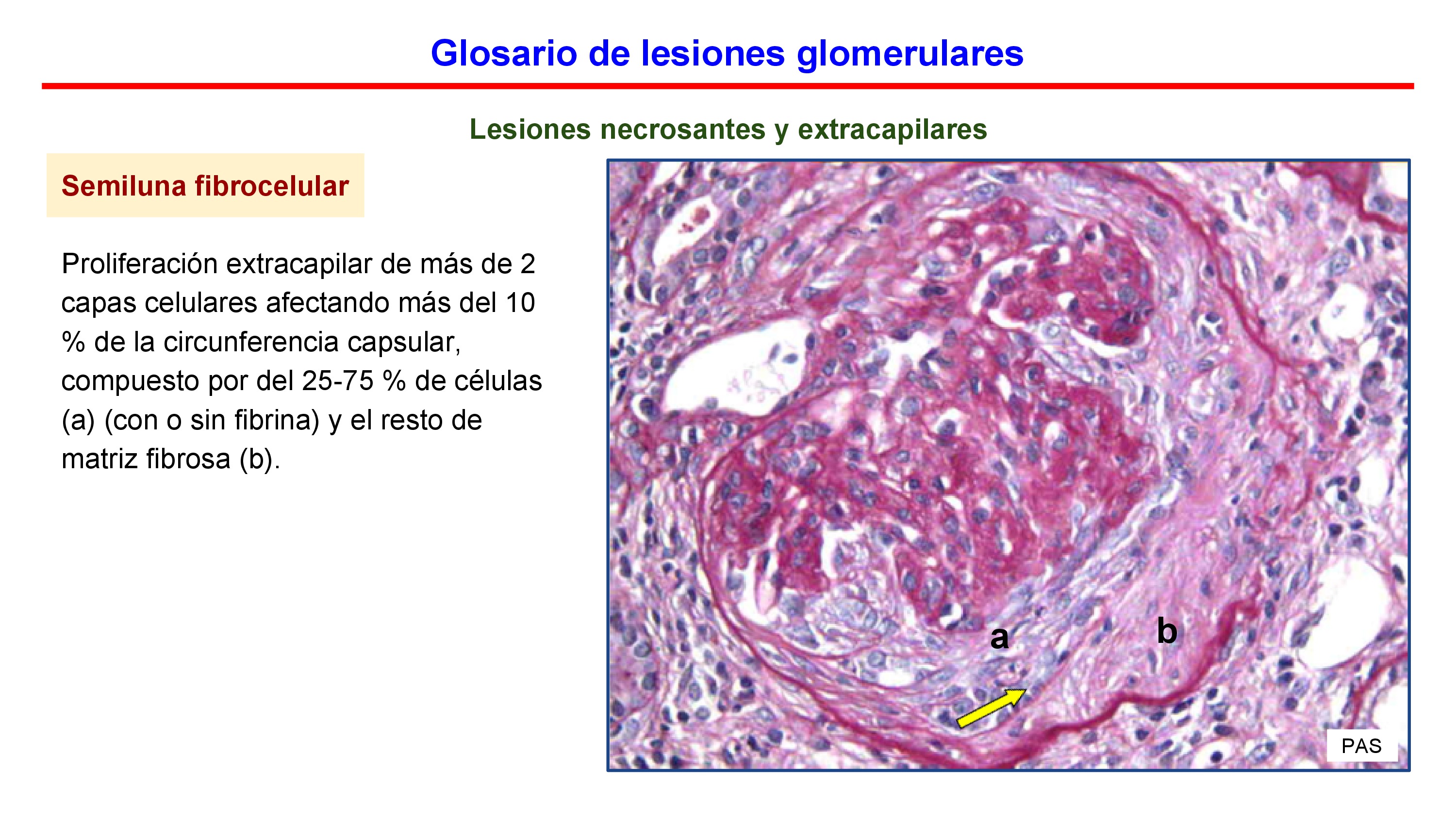 Glosario de lesiones glomerulares

Lesiones necrosantes y extracapilares

Semiluna fibrocelular

Proliferación extracapilar de más de 2 capas celulares afectando más del 10 % de la circunferencia capsular, compuesto por del 25-75 % de células (a) (con o sin fibrina) y el resto de matriz fibrosa (b).

a

b

PAS